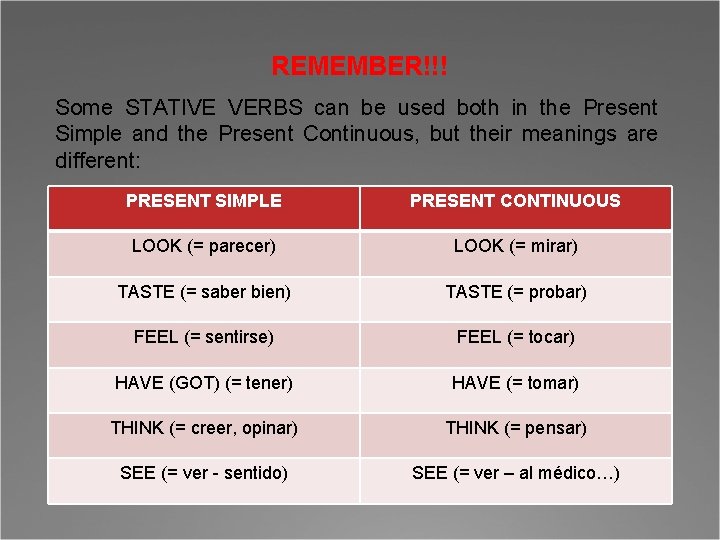 REMEMBER!!!

Some STATIVE VERBS can be used both in the Present Simple and the Present Continuous, but their meanings are different:

| PRESENT SIMPLE | PRESENT CONTINUOUS |
|---|---|
| LOOK (= parecer) | LOOK (= mirar) |
| TASTE (= saber bien) | TASTE (= probar) |
| FEEL (= sentirse) | FEEL (= tocar) |
| HAVE (GOT) (= tener) | HAVE (= tomar) |
| THINK (= creer, opinar) | THINK (= pensar) |
| SEE (= ver - sentido) | SEE (= ver – al médico…) |